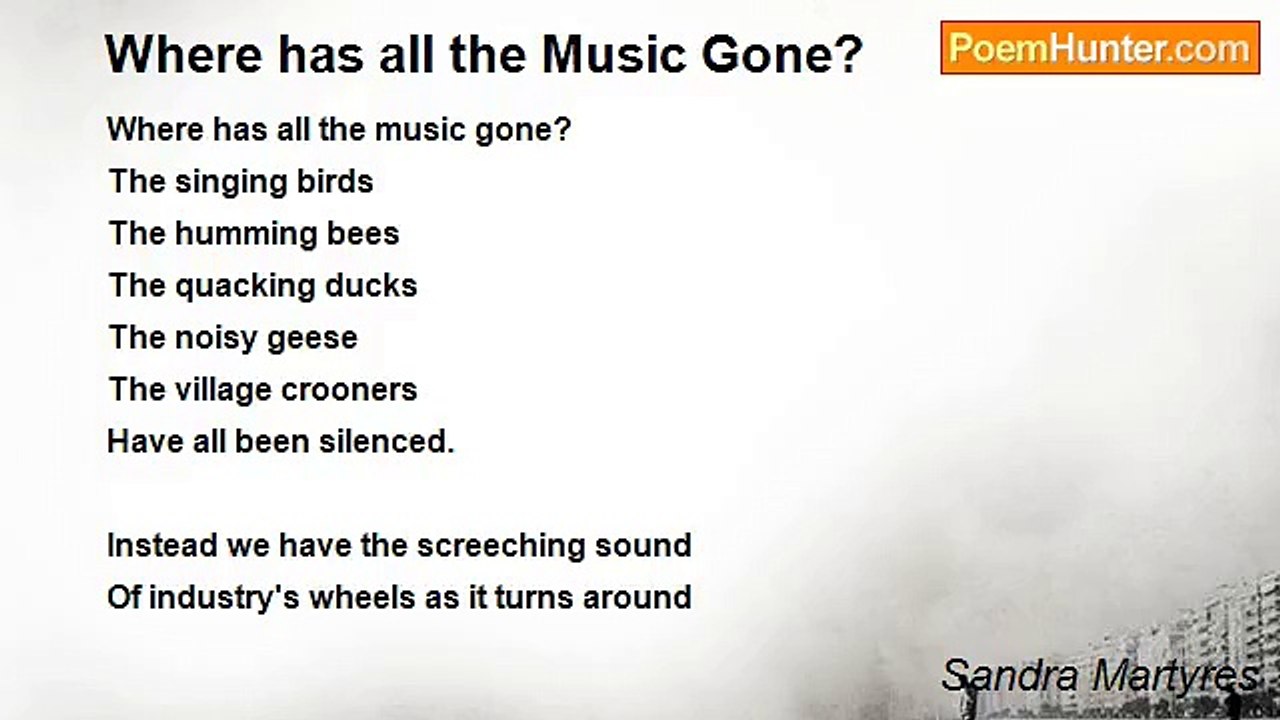 Where has all the Music Gone?

PoemHunter.com

Where has all the music gone?
The singing birds
The humming bees
The quacking ducks
The noisy geese
The village crooners
Have all been silenced.

Instead we have the screeching sound
Of industry's wheels as it turns around

Sandra Martyres